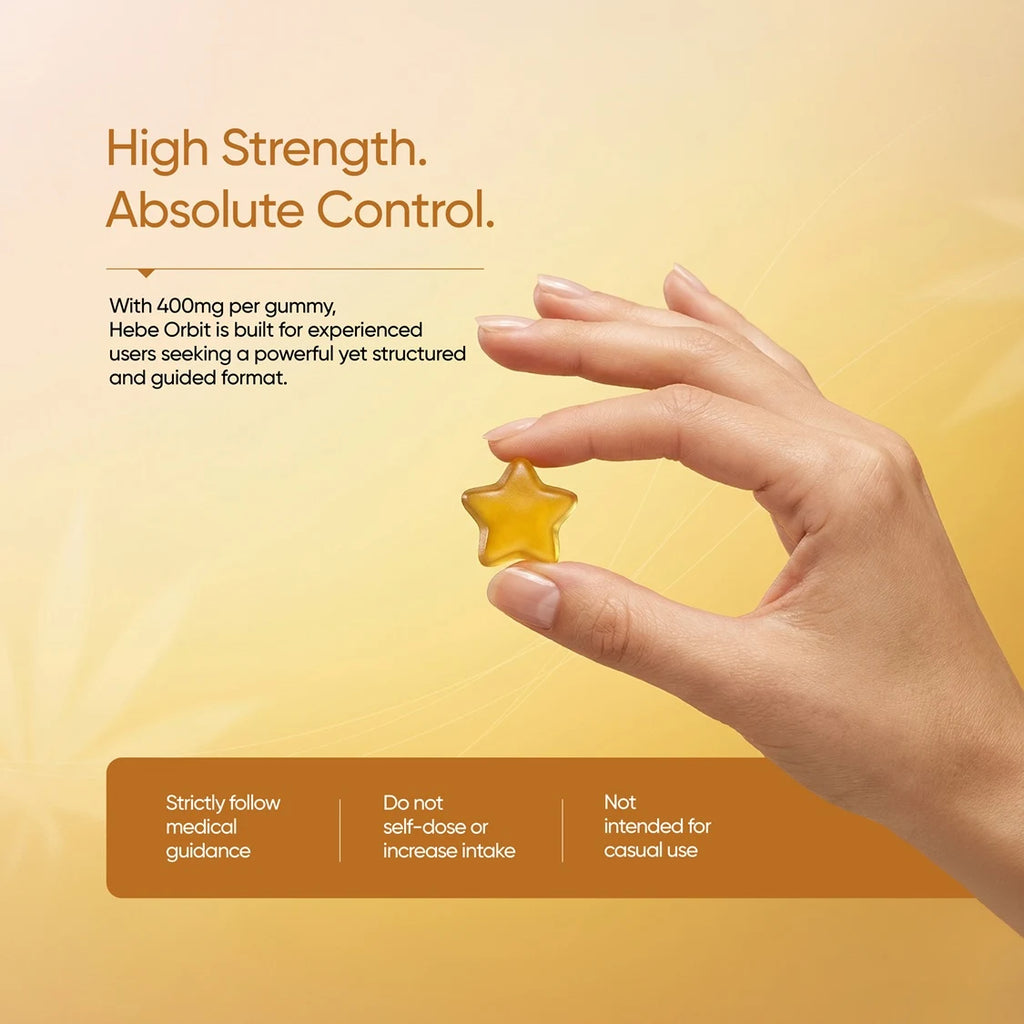 High Strength.
Absolute Control.

With 400mg per gummy, Hebe Orbit is built for experienced users seeking a powerful yet structured and guided format.

Strictly follow medical guidance

Do not self-dose or increase intake

Not intended for casual use